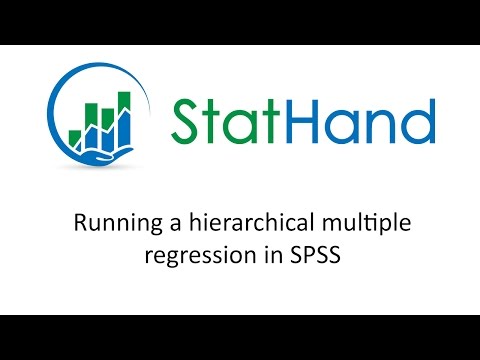 StatHand

Running a hierarchical multiple regression in SPSS